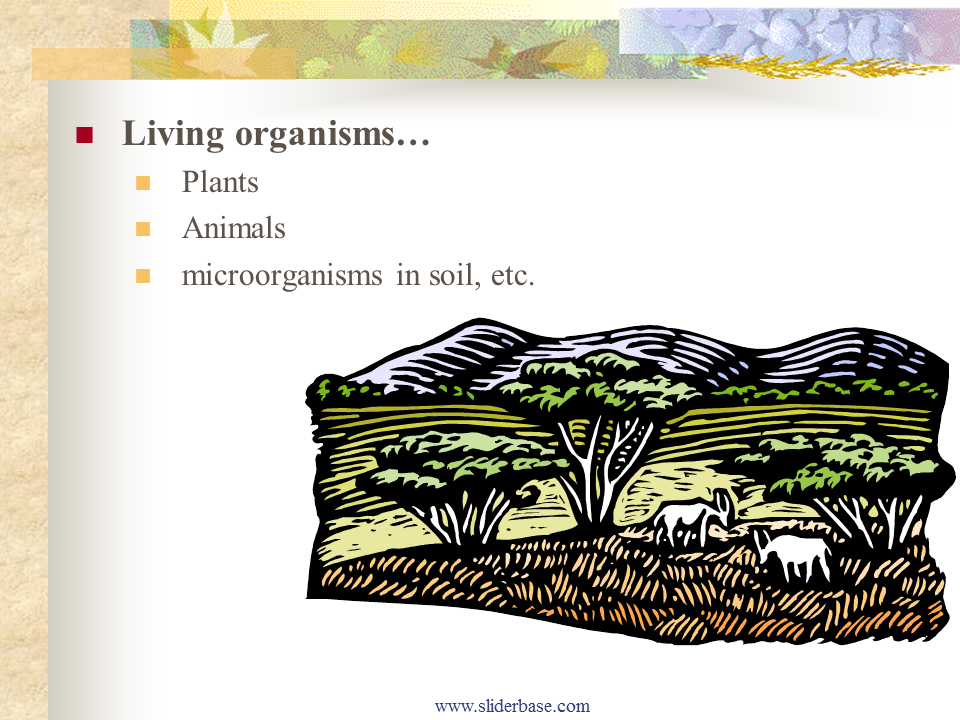 Living organisms…

Plants

Animals

microorganisms in soil, etc.

www.sliderbase.com